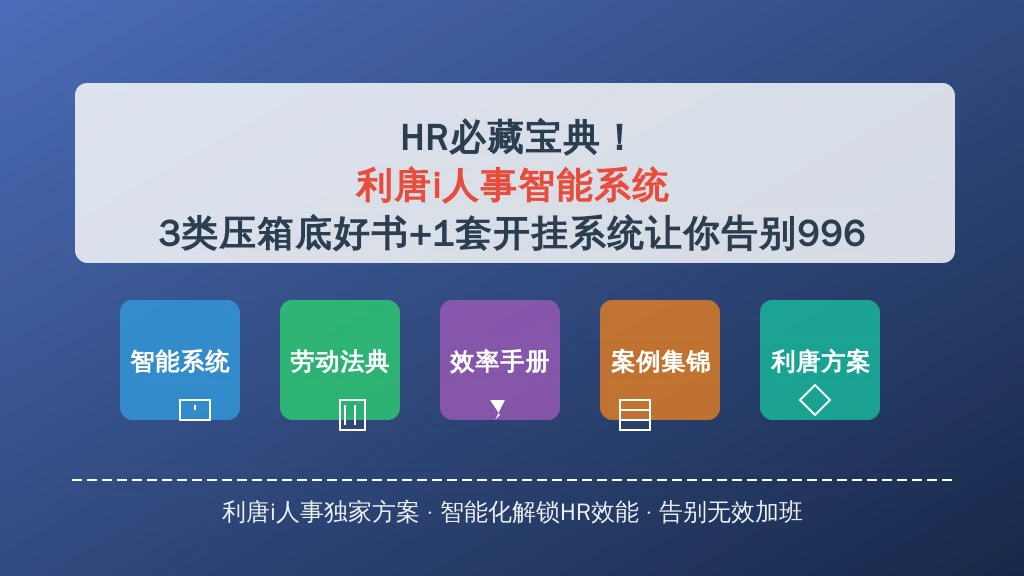 HR必藏宝典！
利唐i人事智能系统
3类压箱底好书+1套开挂系统让你告别996

智能系统

劳动法典

效率手册

案例集锦

利唐方案

利唐i人事独家方案 · 智能化解锁HR效能 · 告别无效加班